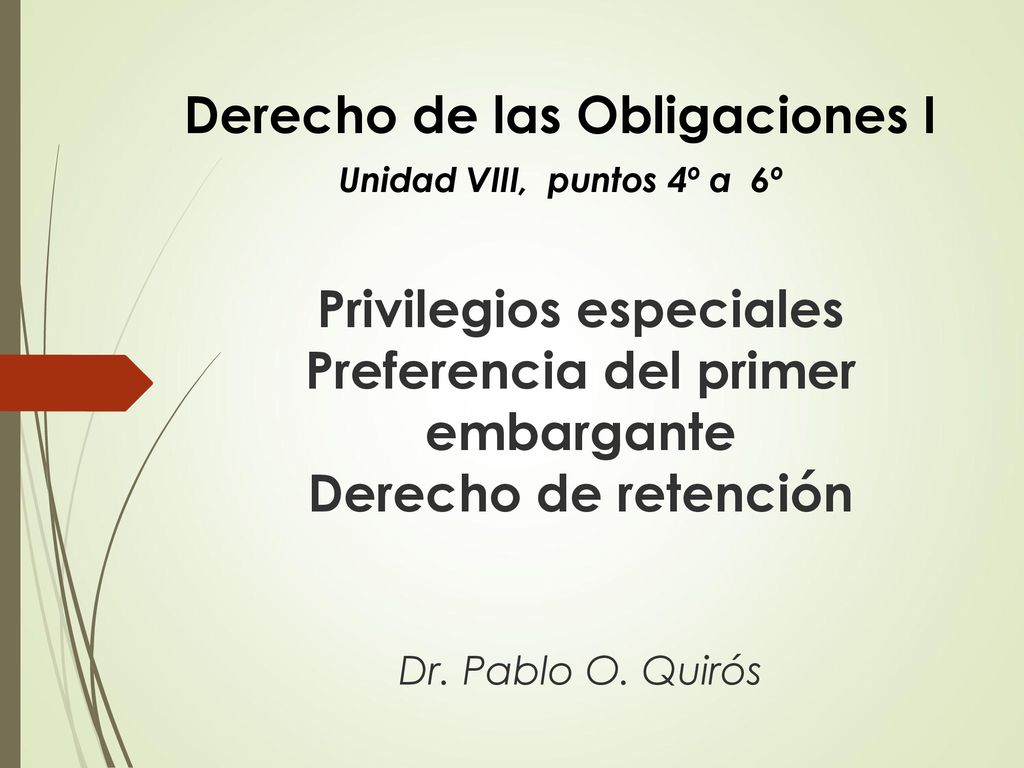 Derecho de las Obligaciones I

Unidad VIII, puntos 4º a 6º

Privilegios especiales
Preferencia del primer embargante
Derecho de retención

Dr. Pablo O. Quirós